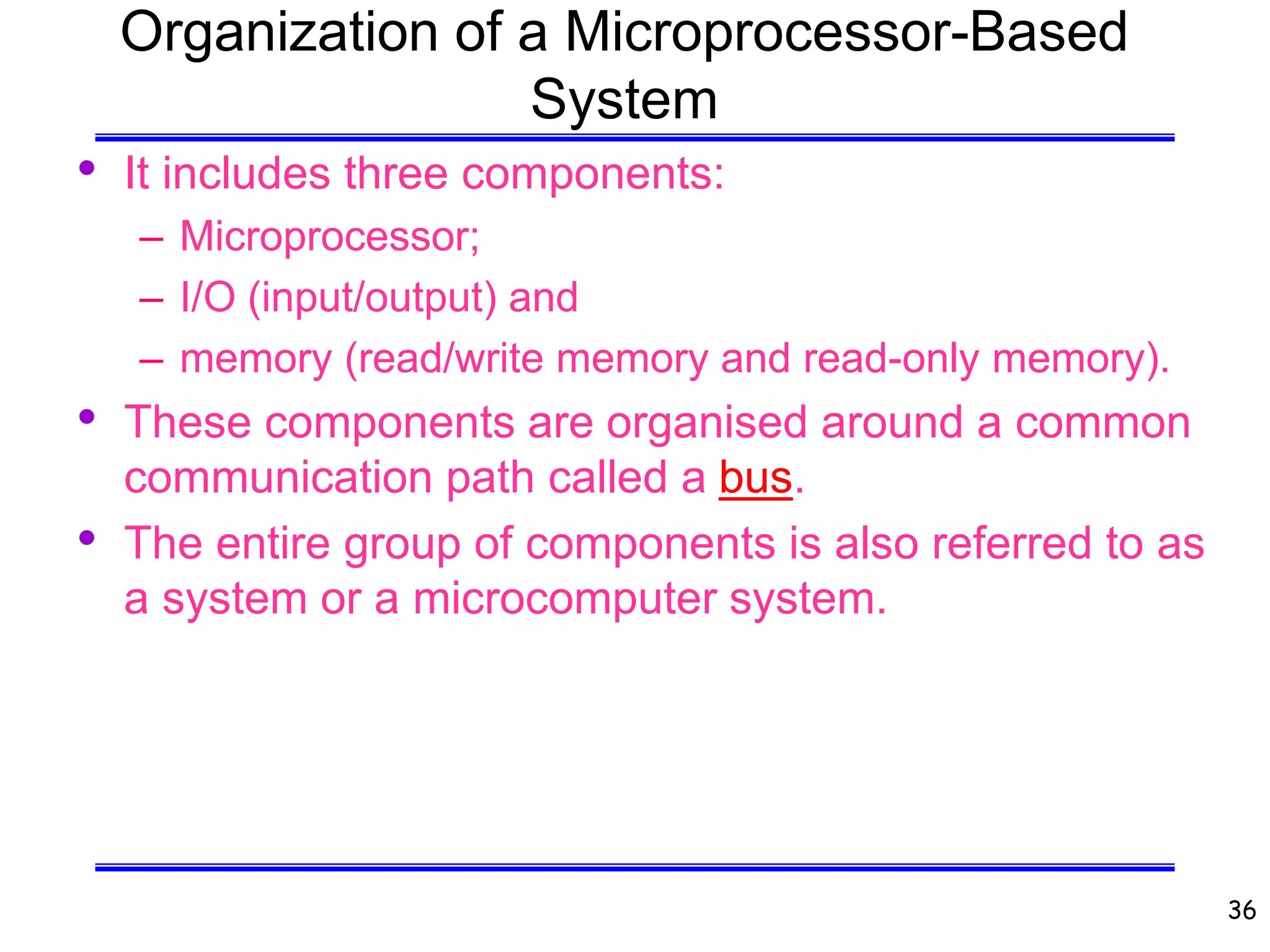 Organization of a Microprocessor-Based System

• It includes three components:
 – Microprocessor;
 – I/O (input/output) and
 – memory (read/write memory and read-only memory).
• These components are organised around a common communication path called a bus.
• The entire group of components is also referred to as a system or a microcomputer system.

36